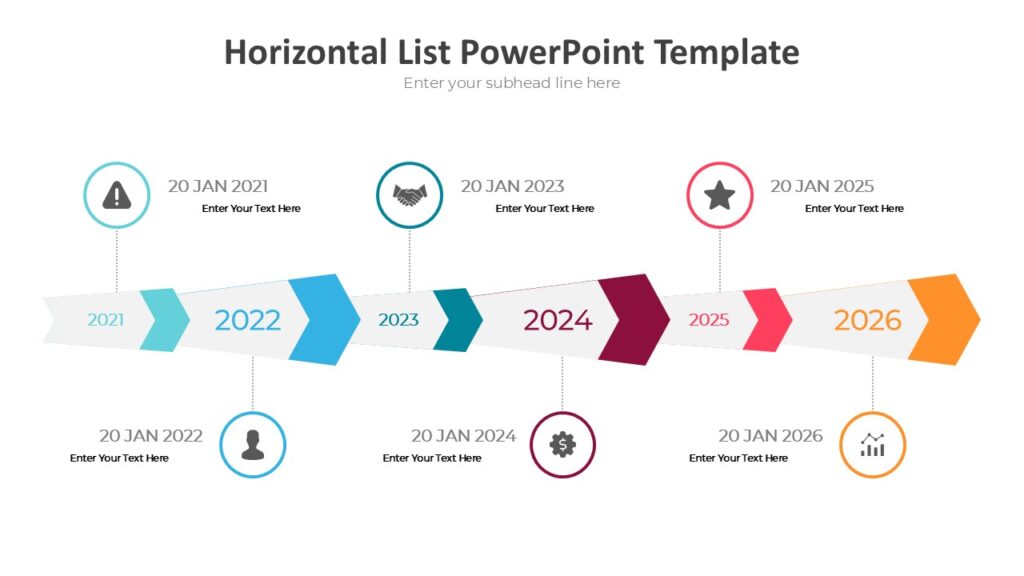 Horizontal List PowerPoint Template
Enter your subhead line here

20 JAN 2021
Enter Your Text Here

20 JAN 2023
Enter Your Text Here

20 JAN 2025
Enter Your Text Here

2021
2022
2023
2024
2025
2026

20 JAN 2022
Enter Your Text Here

20 JAN 2024
Enter Your Text Here

20 JAN 2026
Enter Your Text Here